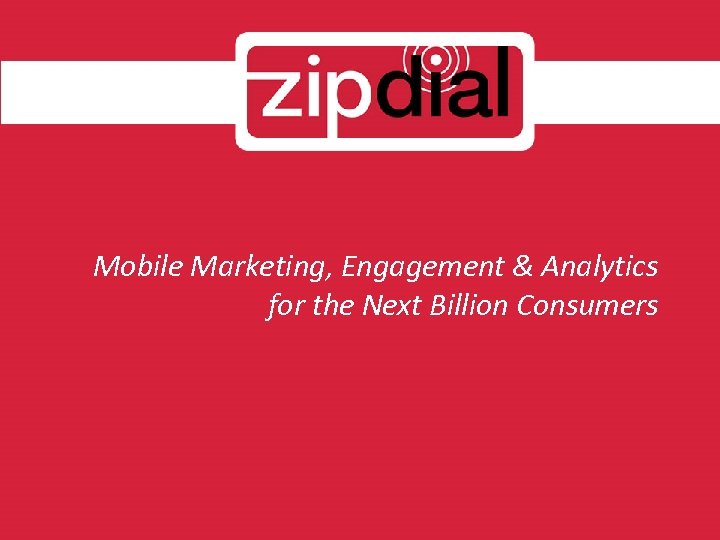 zipdial

Mobile Marketing, Engagement & Analytics for the Next Billion Consumers